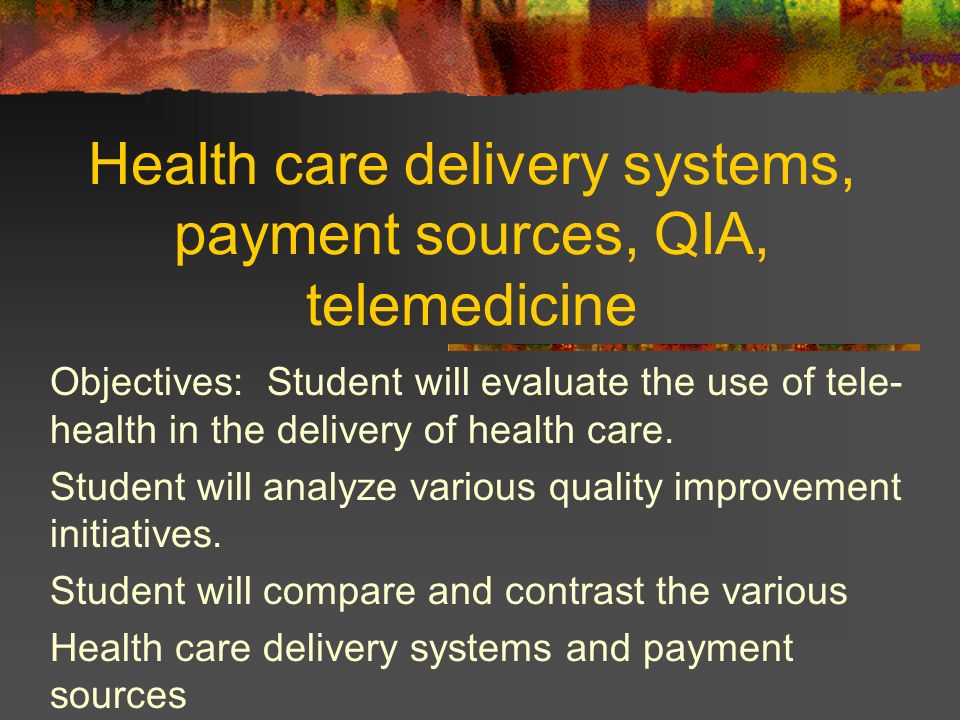 Health care delivery systems, payment sources, QIA, telemedicine

Objectives: Student will evaluate the use of tele-health in the delivery of health care.

Student will analyze various quality improvement initiatives.

Student will compare and contrast the various

Health care delivery systems and payment sources